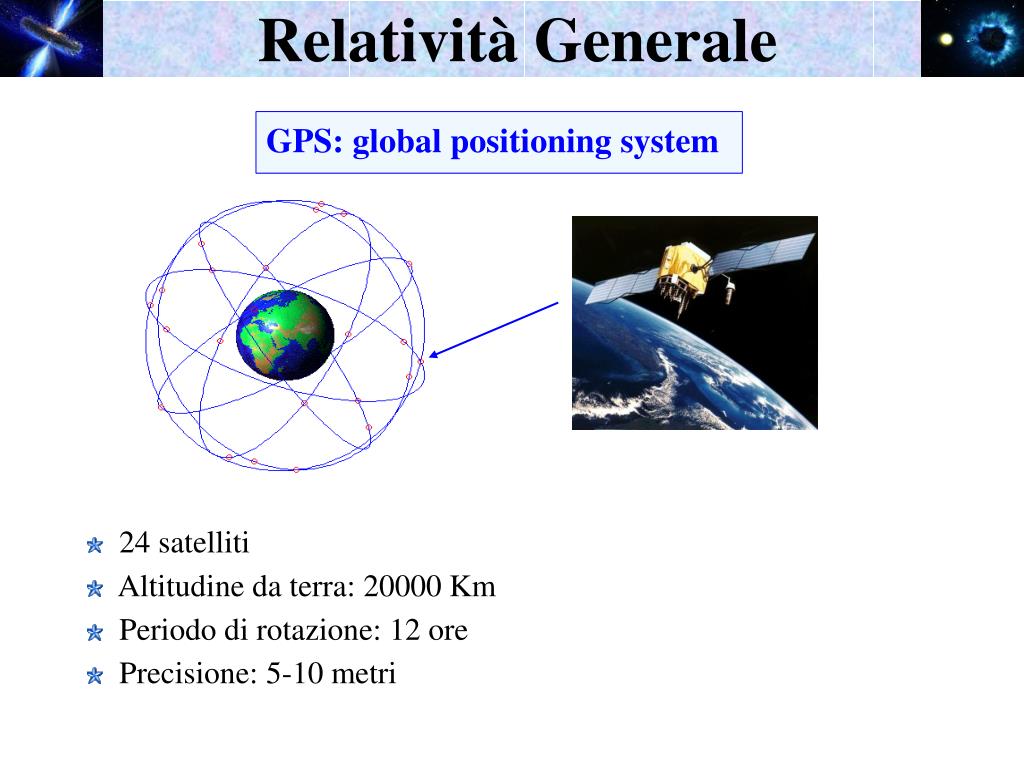 Relatività Generale

GPS: global positioning system

24 satelliti
Altitudine da terra: 20000 Km
Periodo di rotazione: 12 ore
Precisione: 5-10 metri